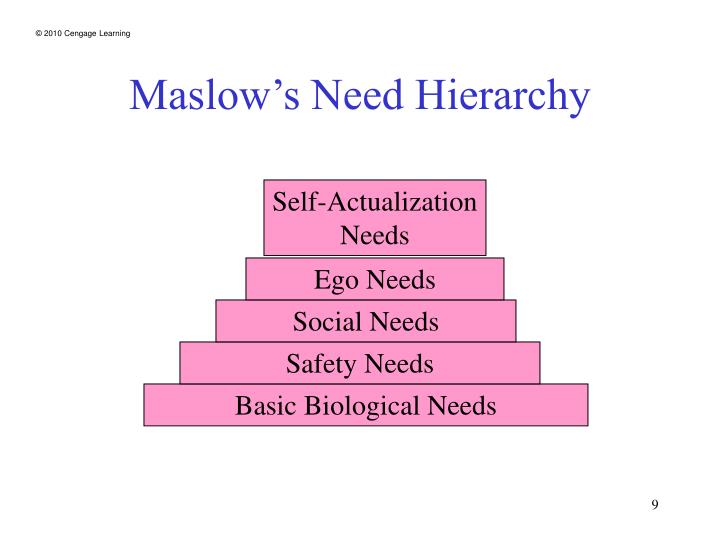 © 2010 Cengage Learning

Maslow's Need Hierarchy

Self-Actualization Needs

Ego Needs

Social Needs

Safety Needs

Basic Biological Needs

9